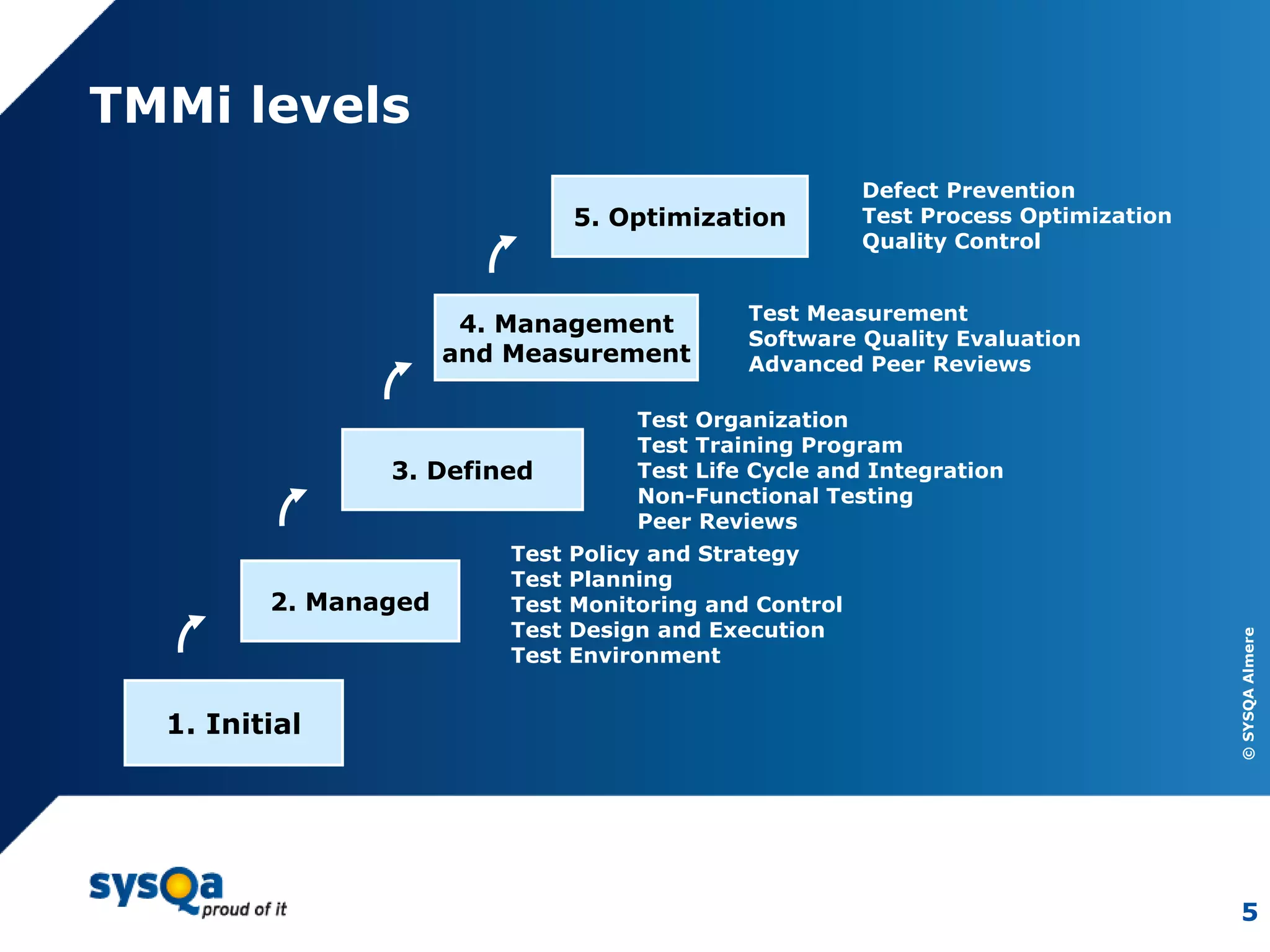 TMMi levels

5. Optimization

Defect Prevention
Test Process Optimization
Quality Control

4. Management and Measurement

Test Measurement
Software Quality Evaluation
Advanced Peer Reviews

3. Defined

Test Organization
Test Training Program
Test Life Cycle and Integration
Non-Functional Testing
Peer Reviews

2. Managed

Test Policy and Strategy
Test Planning
Test Monitoring and Control
Test Design and Execution
Test Environment

1. Initial

© SYSQA Almere

sysQa proud of it

5